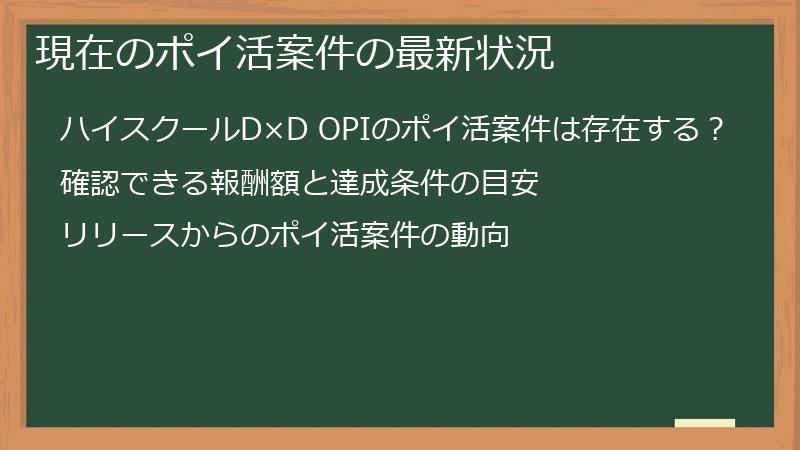 現在のポイ活案件の最新状況

ハイスクールD×D OPIのポイ活案件は存在する？

確認できる報酬額と達成条件の目安

リリースからのポイ活案件の動向